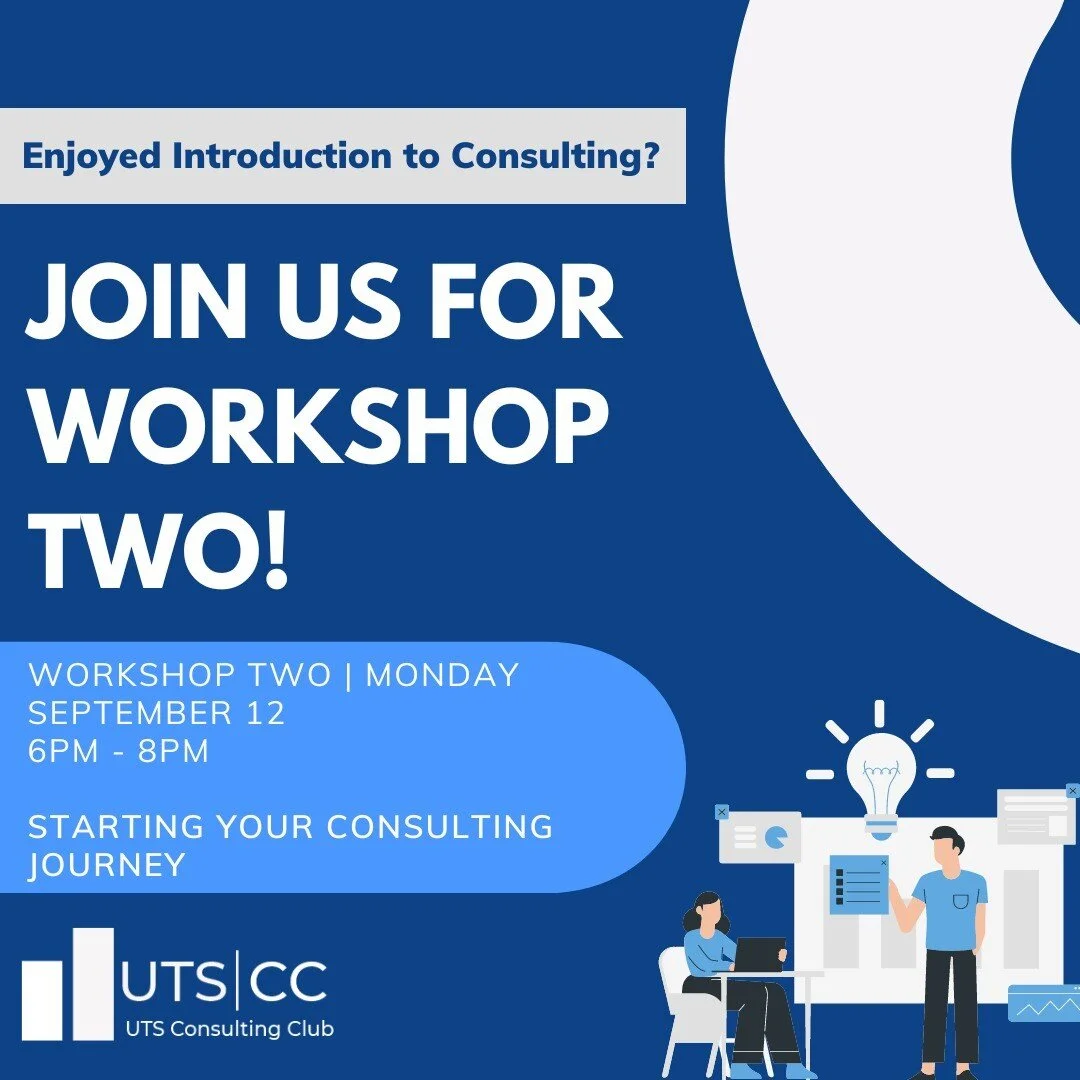 Enjoyed Introduction to Consulting?

JOIN US FOR WORKSHOP TWO!

WORKSHOP TWO | MONDAY
SEPTEMBER 12
6PM - 8PM

STARTING YOUR CONSULTING JOURNEY

UTS|CC
UTS Consulting Club